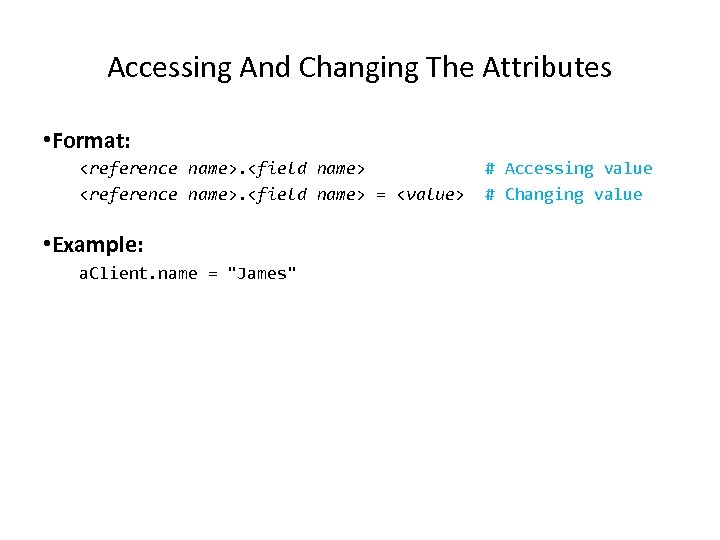 Accessing And Changing The Attributes

•Format:
<reference name>.<field name> # Accessing value
<reference name>.<field name> = <value> # Changing value

•Example:
aClient.name = "James"